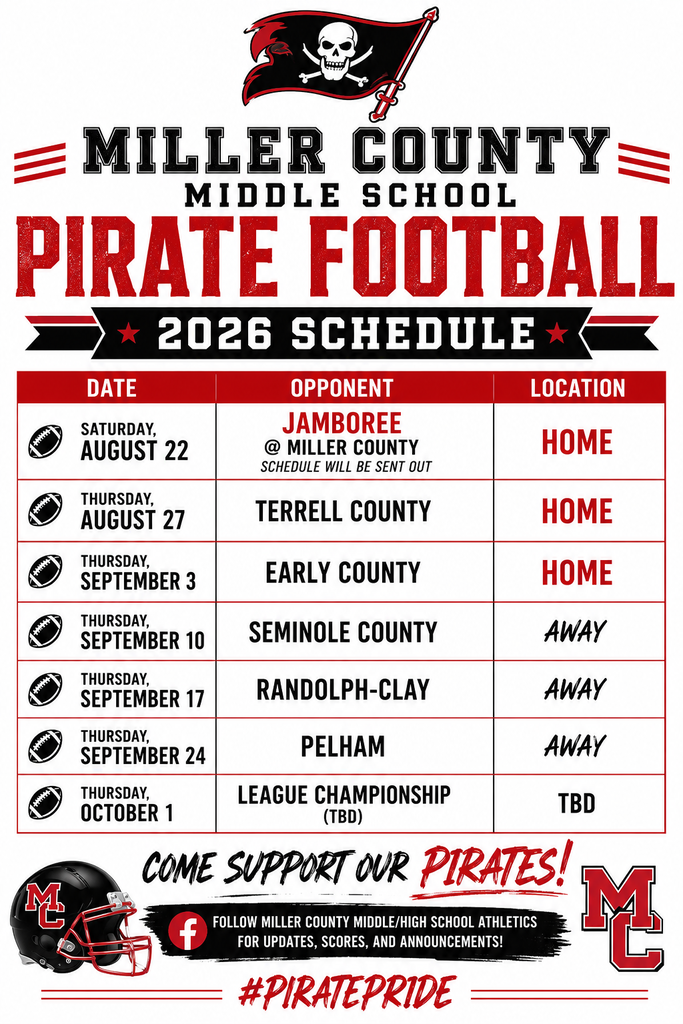 MILLER COUNTY
MIDDLE SCHOOL
PIRATE FOOTBALL
2026 SCHEDULE

| DATE | OPPONENT | LOCATION |
|---|---|---|
| SATURDAY, AUGUST 22 | JAMBOREE @ MILLER COUNTY SCHEDULE WILL BE SENT OUT | HOME |
| THURSDAY, AUGUST 27 | TERRELL COUNTY | HOME |
| THURSDAY, SEPTEMBER 3 | EARLY COUNTY | HOME |
| THURSDAY, SEPTEMBER 10 | SEMINOLE COUNTY | AWAY |
| THURSDAY, SEPTEMBER 17 | RANDOLPH-CLAY | AWAY |
| THURSDAY, SEPTEMBER 24 | PELHAM | AWAY |
| THURSDAY, OCTOBER 1 | LEAGUE CHAMPIONSHIP (TBD) | TBD |

COME SUPPORT OUR PIRATES!

MC

FOLLOW MILLER COUNTY MIDDLE/HIGH SCHOOL ATHLETICS FOR UPDATES, SCORES, AND ANNOUNCEMENTS!

MC

#PIRATEPRIDE